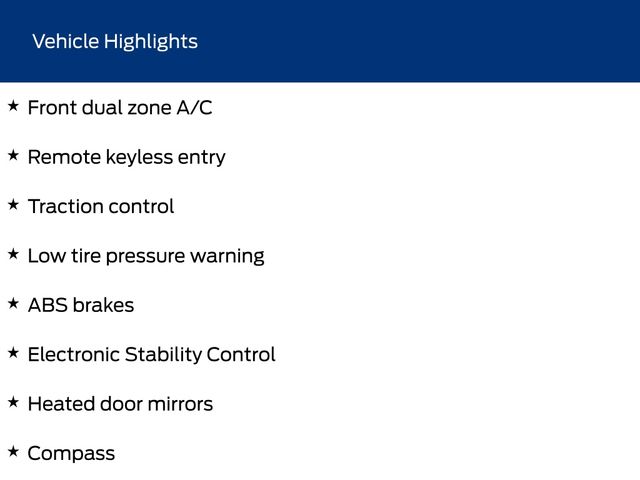 Vehicle Highlights

★ Front dual zone A/C

★ Remote keyless entry

★ Traction control

★ Low tire pressure warning

★ ABS brakes

★ Electronic Stability Control

★ Heated door mirrors

★ Compass